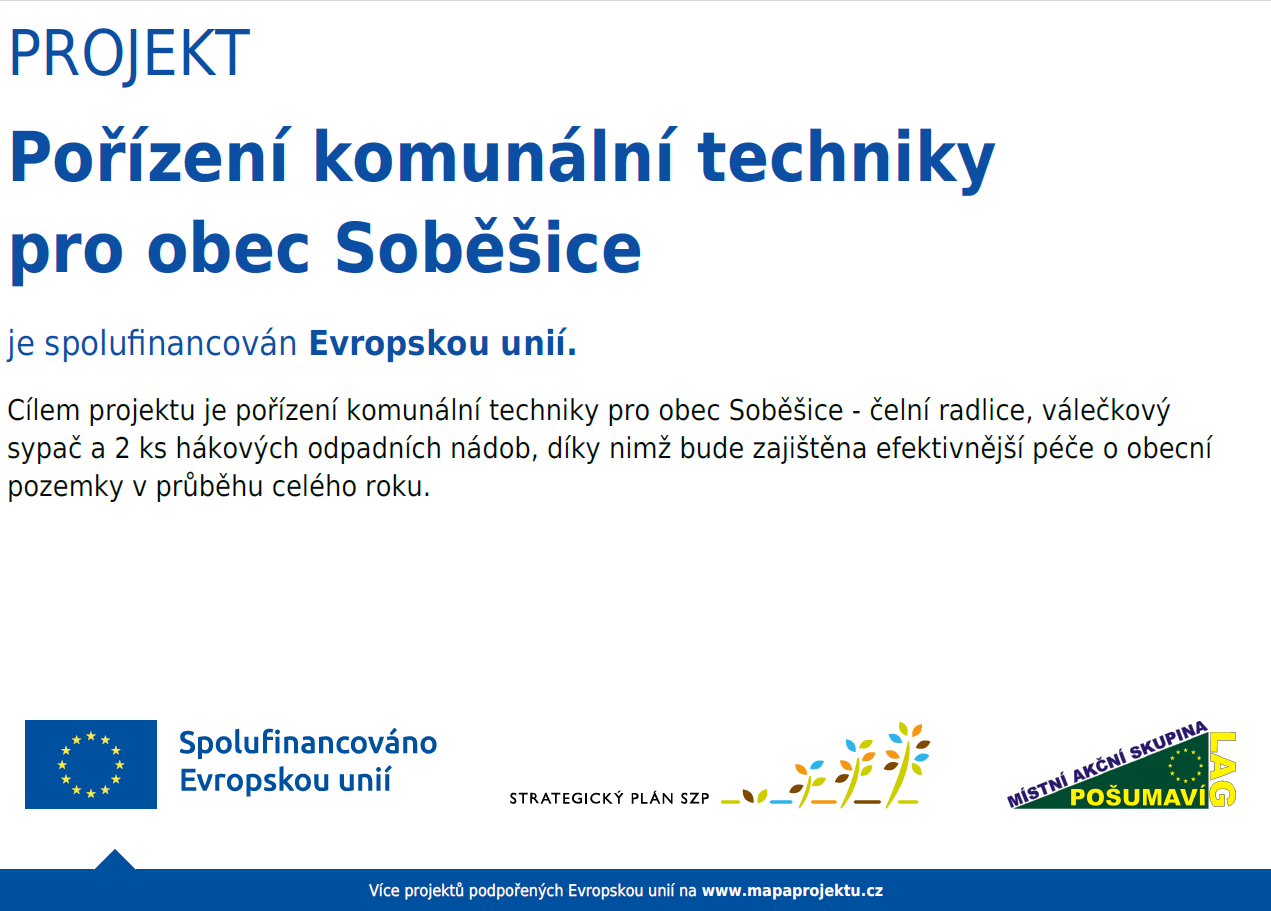 PROJEKT

Pořízení komunální techniky pro obec Soběšice

je spolufinancován Evropskou unií.

Cílem projektu je pořízení komunální techniky pro obec Soběšice - čelní radlice, válečkový sypač a 2 ks hákových odpadních nádob, díky nimž bude zajištěna efektivnější péče o obecní pozemky v průběhu celého roku.

Spolufinancováno Evropskou unií

STRATEGICKÝ PLÁN SZP

MÍSTNÍ AKČNÍ SKUPINA POŠUMAVÍ LAG

Více projektů podpořených Evropskou unií na www.mapaprojektu.cz